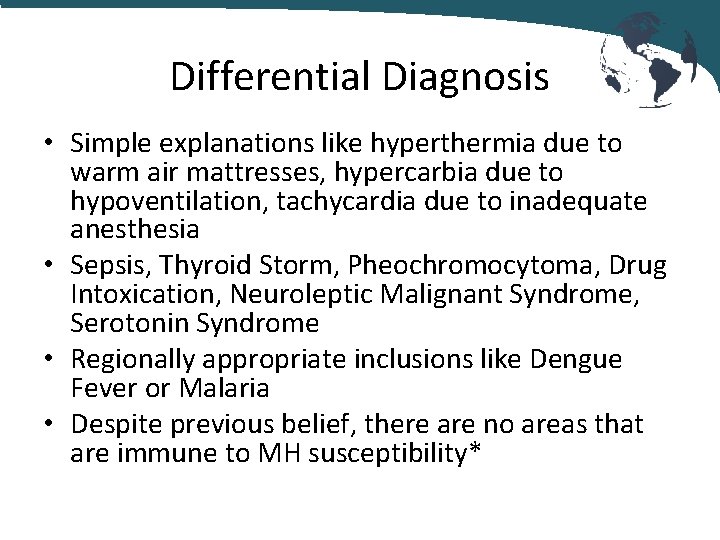 Differential Diagnosis

• Simple explanations like hyperthermia due to warm air mattresses, hypercarbia due to hypoventilation, tachycardia due to inadequate anesthesia
• Sepsis, Thyroid Storm, Pheochromocytoma, Drug Intoxication, Neuroleptic Malignant Syndrome, Serotonin Syndrome
• Regionally appropriate inclusions like Dengue Fever or Malaria
• Despite previous belief, there are no areas that are immune to MH susceptibility*